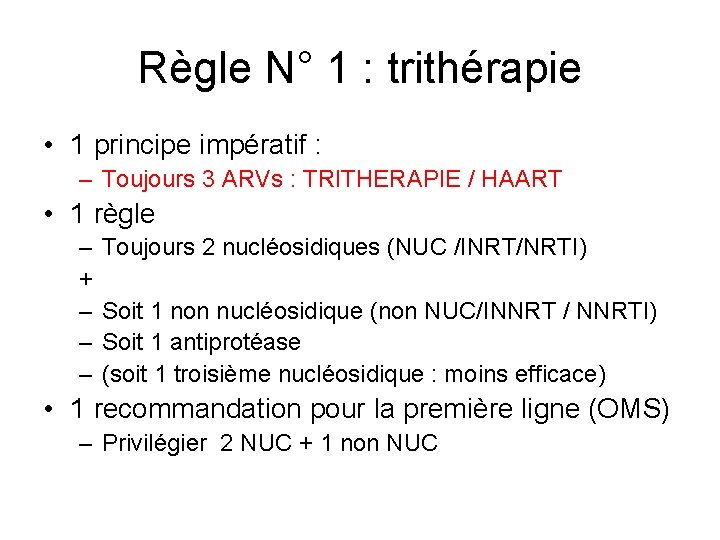 Règle N° 1 : trithérapie

• 1 principe impératif :
– Toujours 3 ARVs : TRITHERAPIE / HAART

• 1 règle
– Toujours 2 nucléosidiques (NUC /INRT/NRTI)
+
– Soit 1 non nucléosidique (non NUC/INNRT / NNRTI)
– Soit 1 antiprotéase
– (soit 1 troisième nucléosidique : moins efficace)

• 1 recommandation pour la première ligne (OMS)
– Privilégier 2 NUC + 1 non NUC